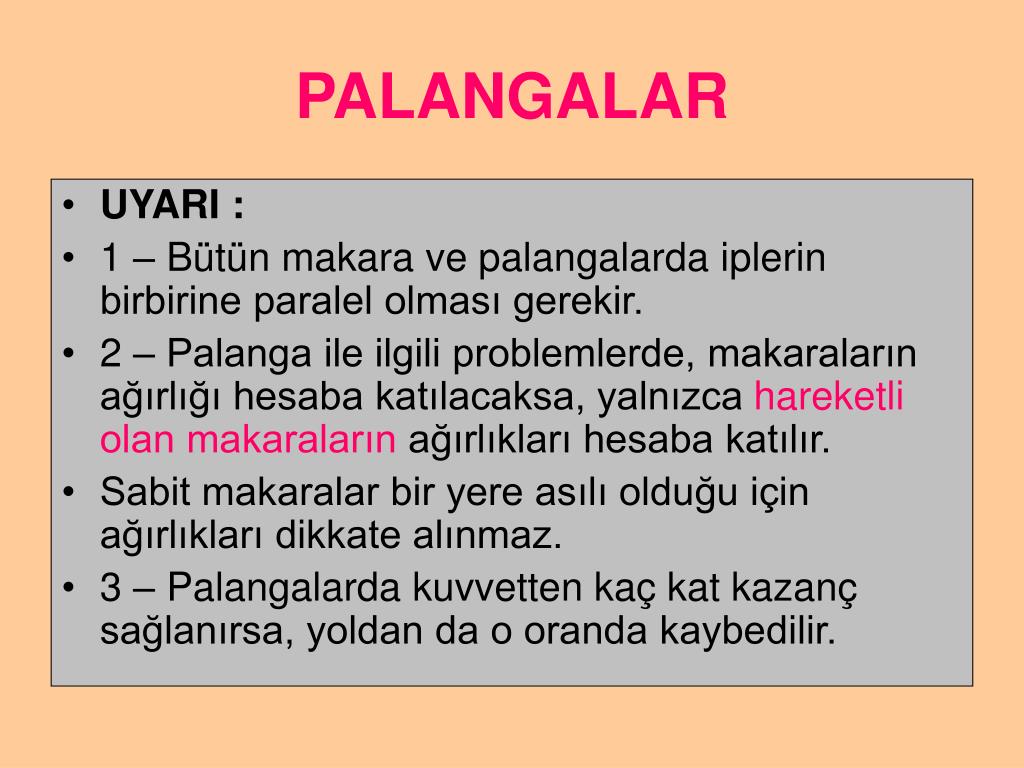 PALANGALAR

• UYARI :
• 1 – Bütün makara ve palangalarda iplerin birbirine paralel olması gerekir.
• 2 – Palanga ile ilgili problemlerde, makaraların ağırlığı hesaba katılacaksa, yalnızca hareketli olan makaraların ağırlıkları hesaba katılır.
• Sabit makaralar bir yere asılı olduğu için ağırlıkları dikkate alınmaz.
• 3 – Palangalarda kuvvetten kaç kat kazanç sağlanırsa, yoldan da o oranda kaybedilir.